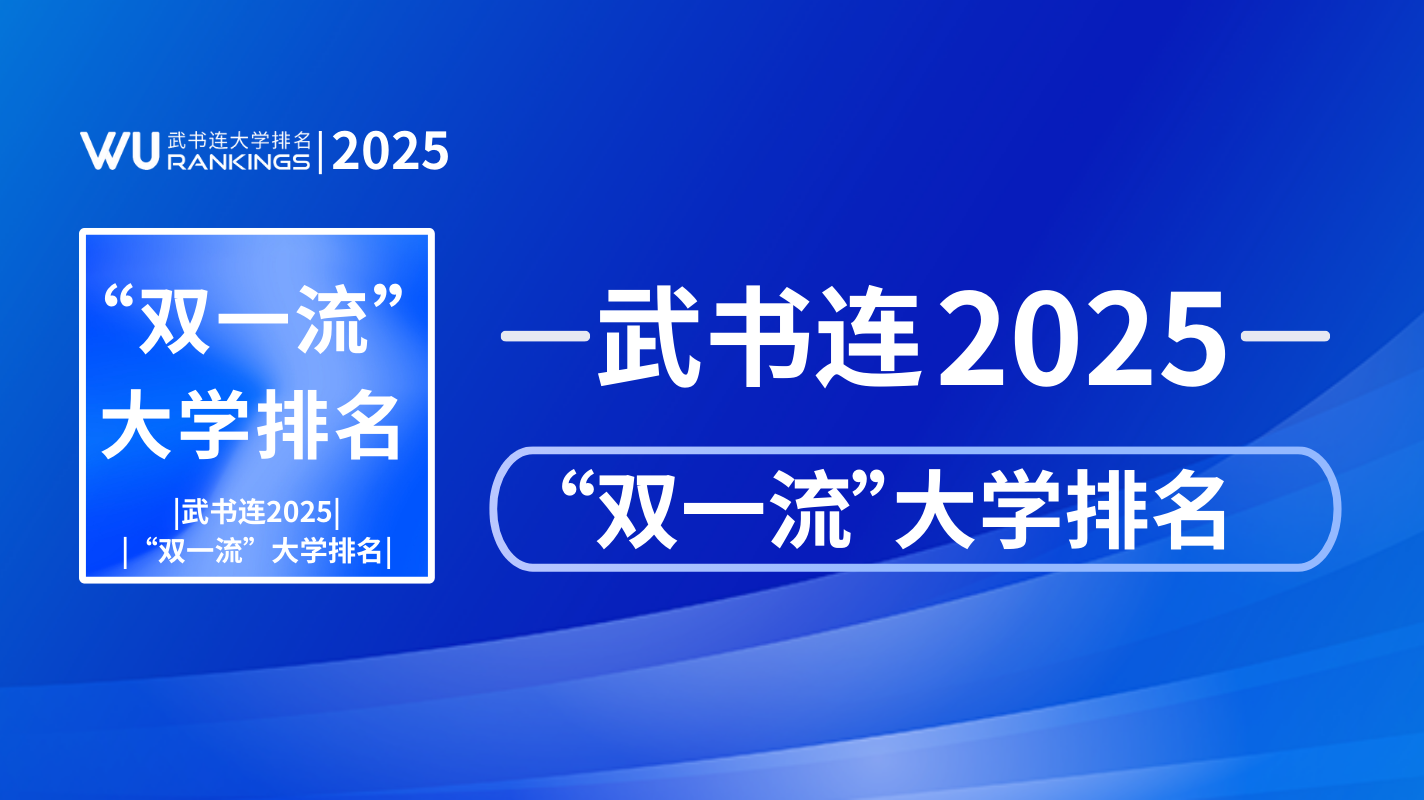 WU 武书连大学排名 RANKINGS | 2025

“双一流”
大学排名

|武书连2025|
|“双一流”大学排名|

—武书连2025—

“双一流”大学排名